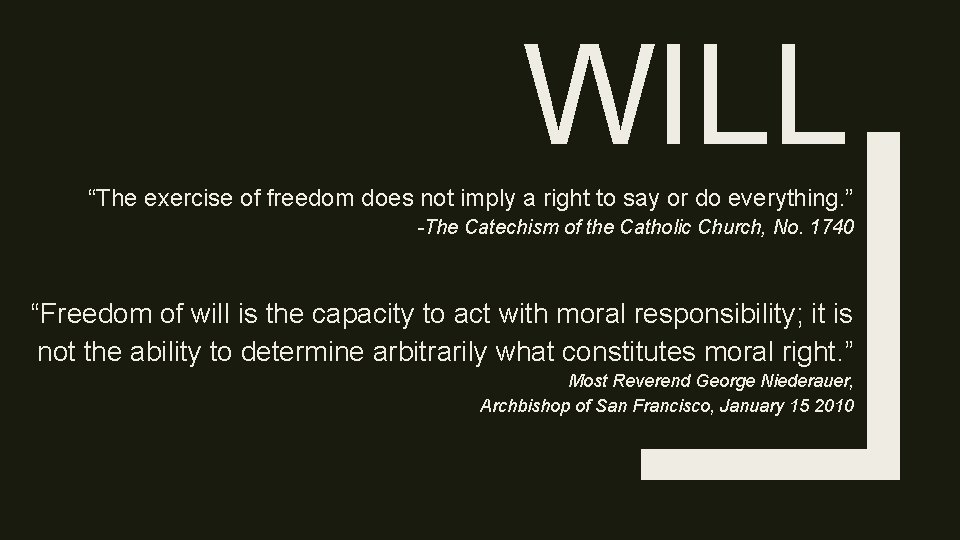 WILL

“The exercise of freedom does not imply a right to say or do everything.”
-The Catechism of the Catholic Church, No. 1740

“Freedom of will is the capacity to act with moral responsibility; it is not the ability to determine arbitrarily what constitutes moral right.”
Most Reverend George Niederauer,
Archbishop of San Francisco, January 15 2010